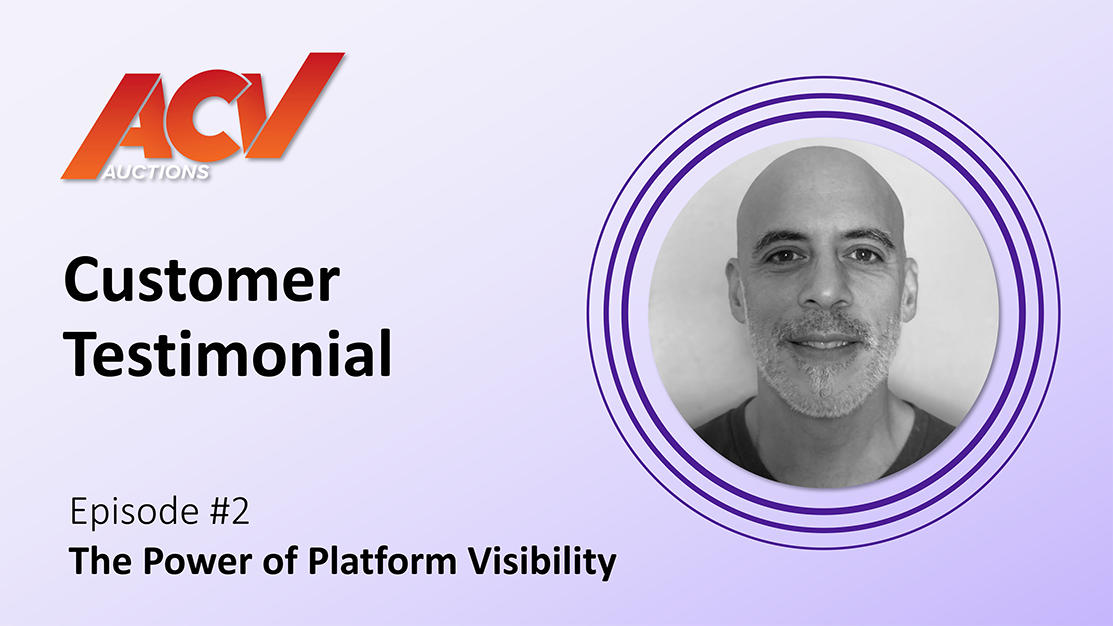 ACV AUCTIONS

Customer Testimonial

Episode #2
The Power of Platform Visibility